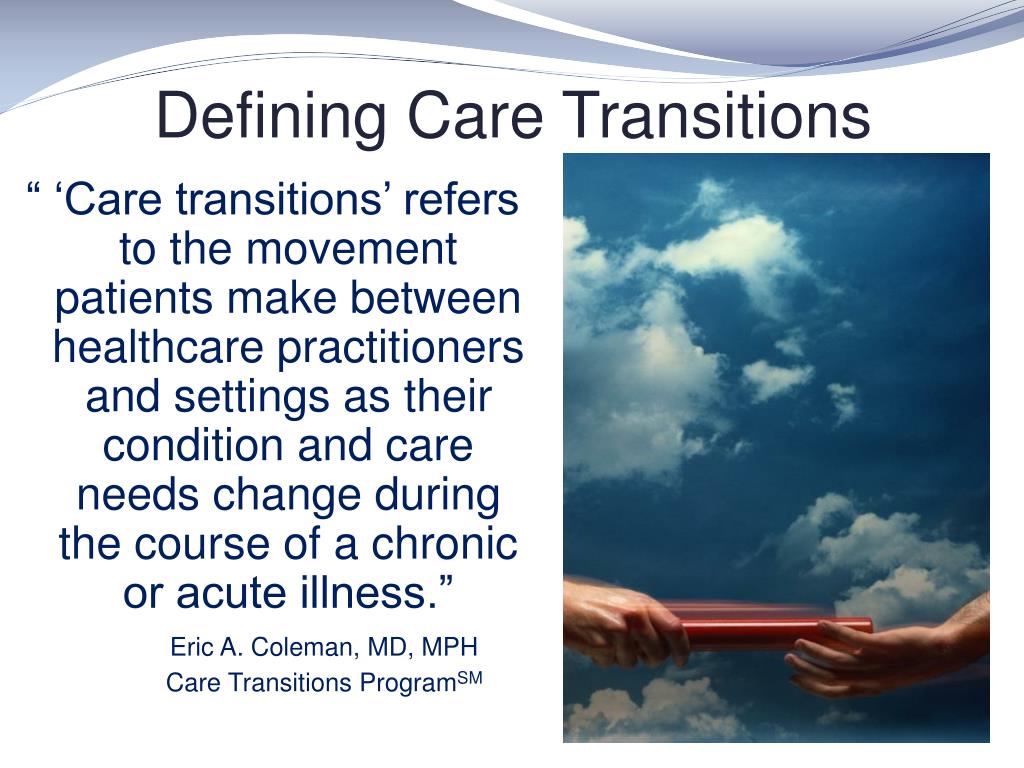 Defining Care Transitions

“ ‘Care transitions’ refers to the movement patients make between healthcare practitioners and settings as their condition and care needs change during the course of a chronic or acute illness.”

Eric A. Coleman, MD, MPH
Care Transitions Program$^{SM}$